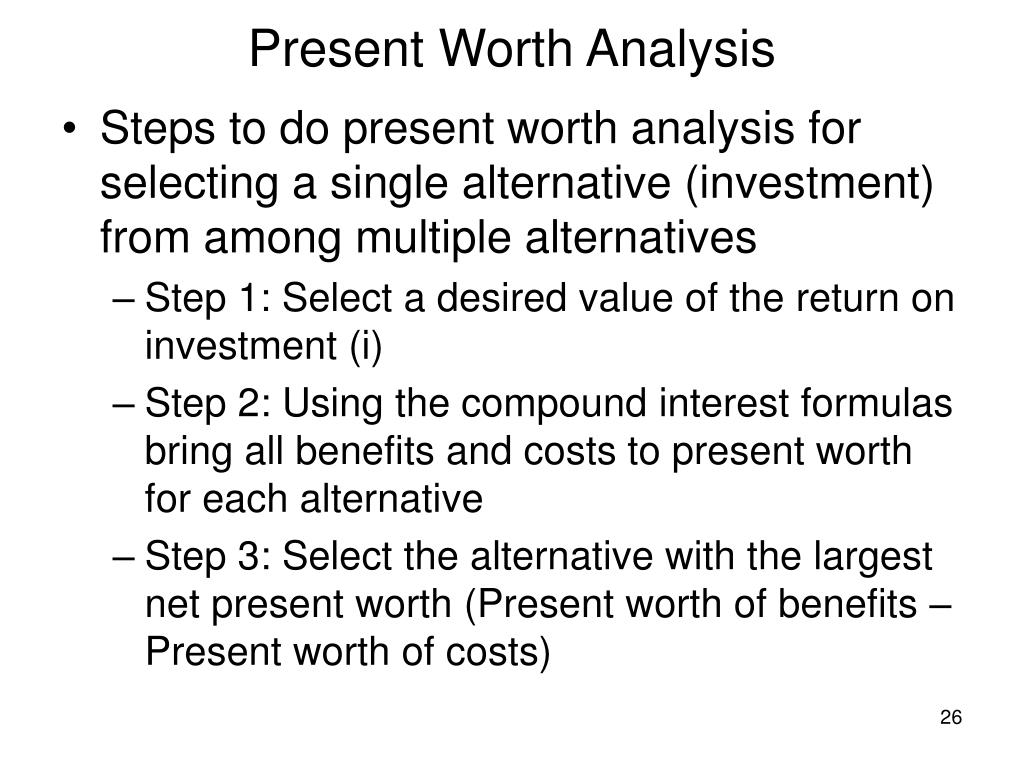 Present Worth Analysis

• Steps to do present worth analysis for selecting a single alternative (investment) from among multiple alternatives

– Step 1: Select a desired value of the return on investment (i)

– Step 2: Using the compound interest formulas bring all benefits and costs to present worth for each alternative

– Step 3: Select the alternative with the largest net present worth (Present worth of benefits – Present worth of costs)

26